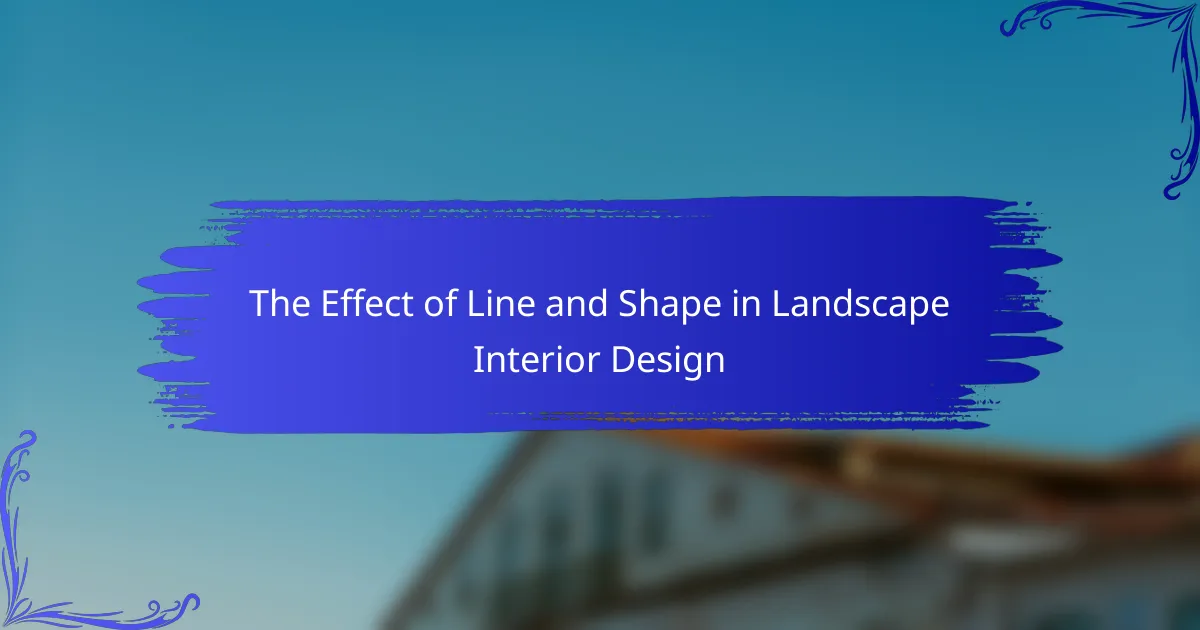 The Effect of Line and Shape in Landscape Interior Design